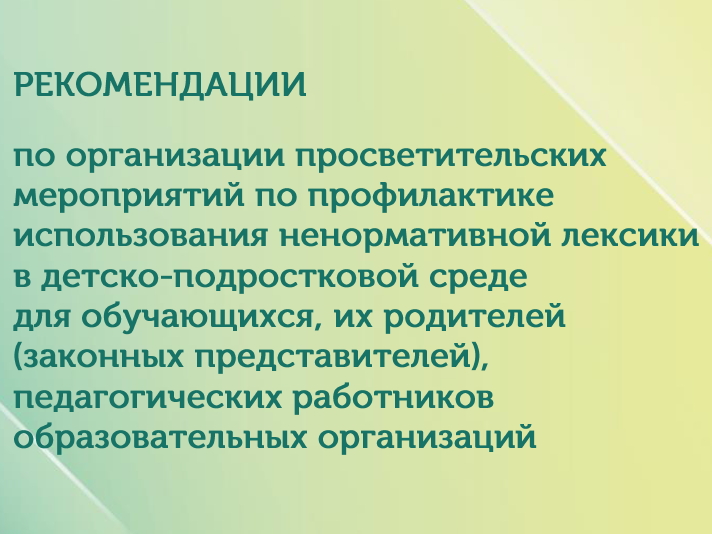 РЕКОМЕНДАЦИИ

по организации просветительских мероприятий по профилактике использования ненормативной лексики в детско-подростковой среде для обучающихся, их родителей (законных представителей), педагогических работников образовательных организаций